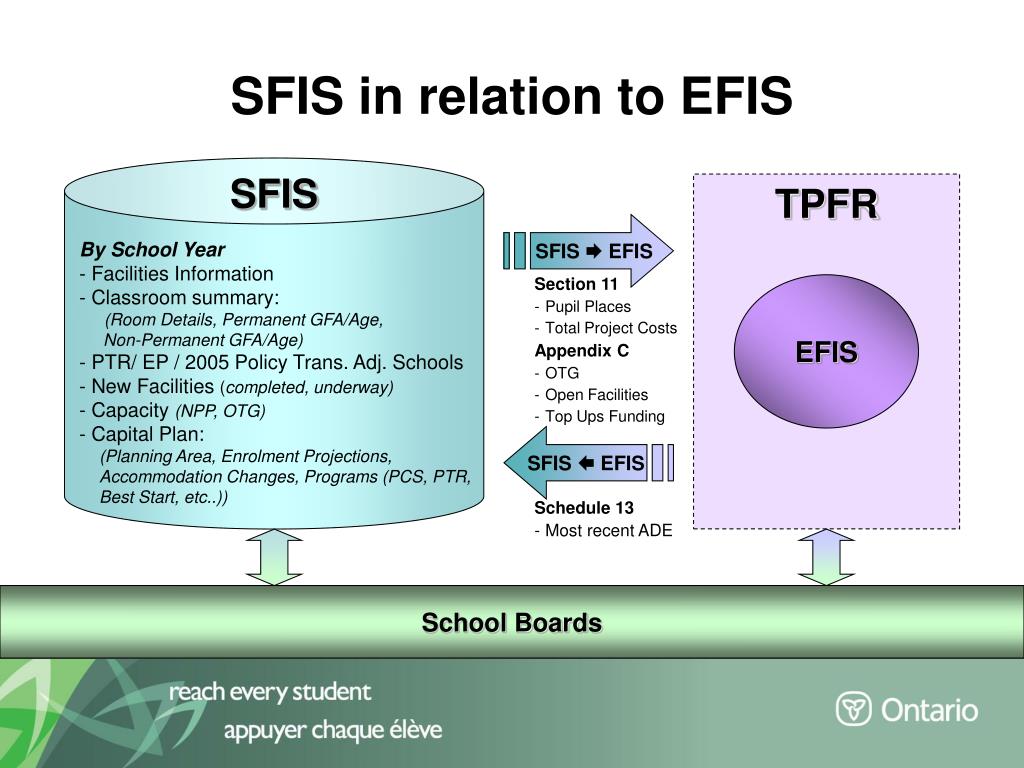 SFIS in relation to EFIS

SFIS

By School Year
- Facilities Information
- Classroom summary:
(Room Details, Permanent GFA/Age, Non-Permanent GFA/Age)
- PTR/ EP / 2005 Policy Trans. Adj. Schools
- New Facilities (completed, underway)
- Capacity (NPP, OTG)
- Capital Plan:
(Planning Area, Enrolment Projections, Accommodation Changes, Programs (PCS, PTR, Best Start, etc..))

SFIS ➔ EFIS

Section 11
- Pupil Places
- Total Project Costs
Appendix C
- OTG
- Open Facilities
- Top Ups Funding

SFIS ⬅ EFIS

Schedule 13
- Most recent ADE

TPFR

EFIS

School Boards

reach every student
appuyer chaque élève

Ontario